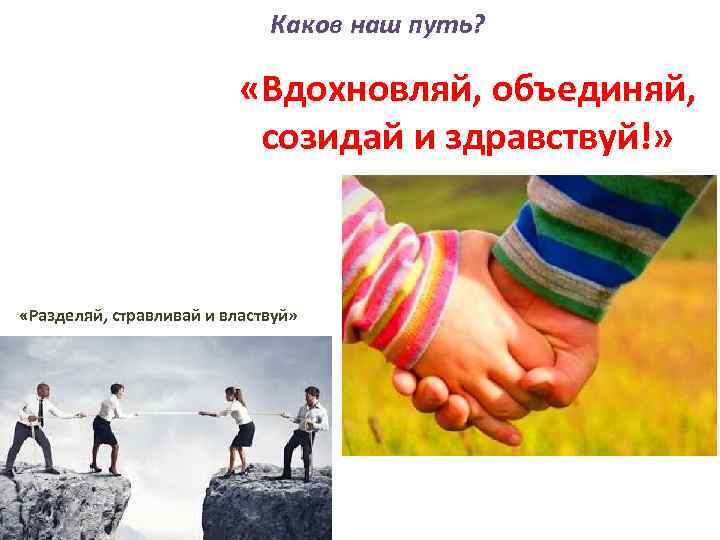 Каков наш путь?

«Вдохновляй, объединяй, созидай и здравствуй!»

«Разделяй, стравливай и властвуй»